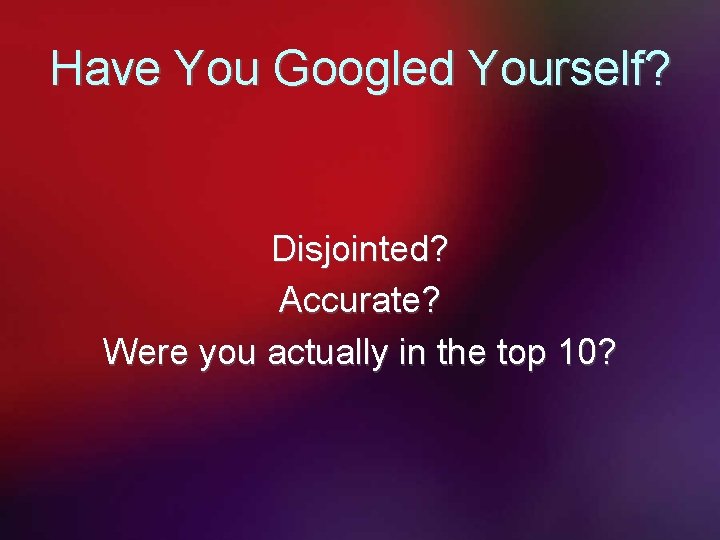 Have You Googled Yourself?

Disjointed?
Accurate?
Were you actually in the top 10?